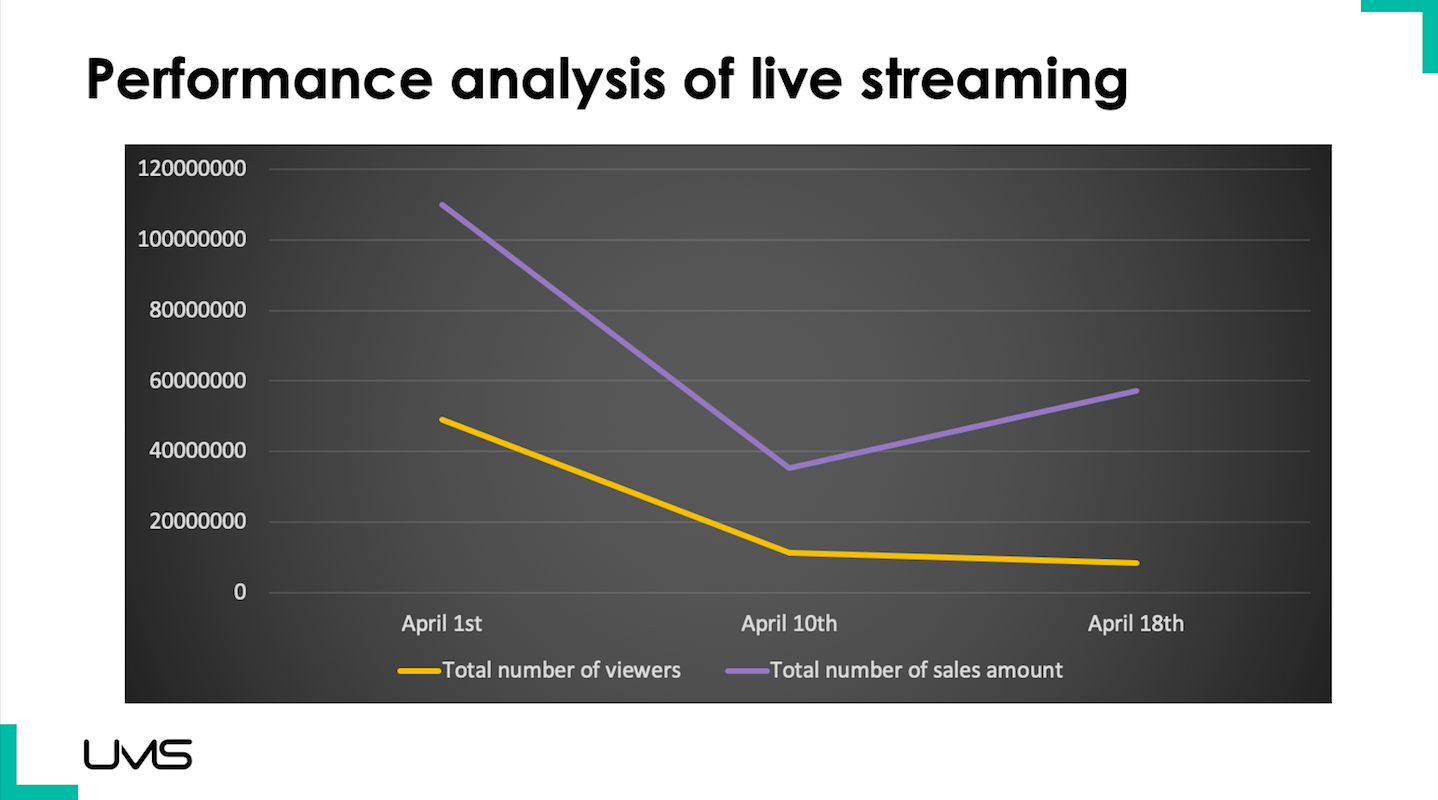 Performance analysis of live streaming

120000000
100000000
80000000
60000000
40000000
20000000
0

April 1st
April 10th
April 18th

Total number of viewers
Total number of sales amount

UMS